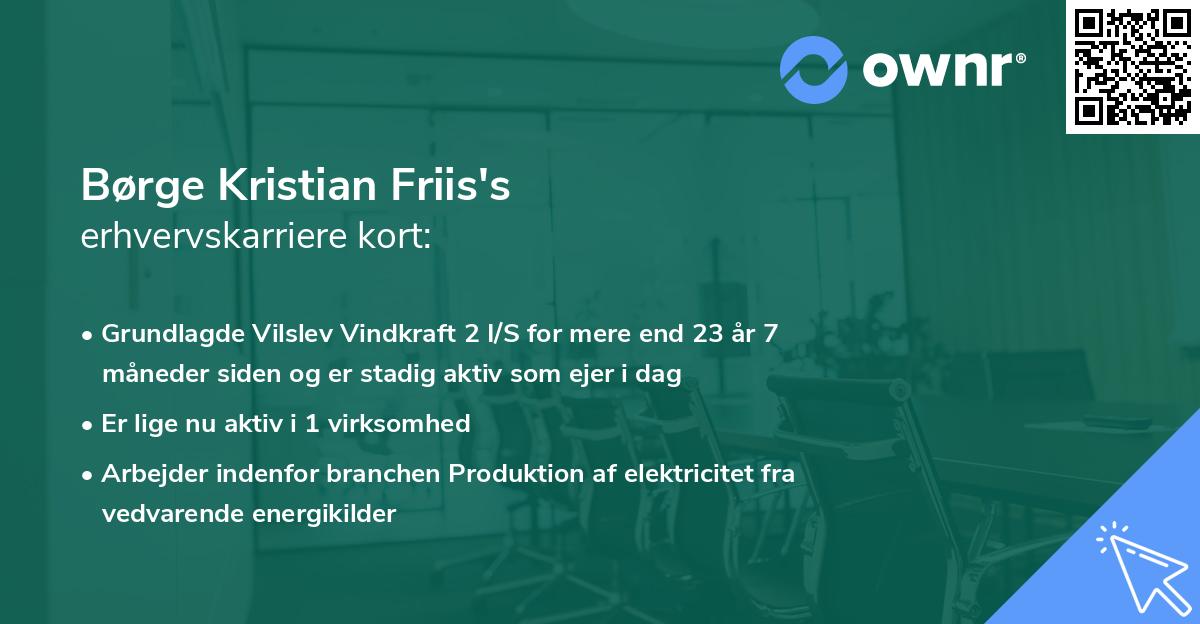 ownr®

Børge Kristian Friis's
erhvervskarriere kort:

• Grundlagde Vilslev Vindkraft 2 I/S for mere end 23 år 7 måneder siden og er stadig aktiv som ejer i dag
• Er lige nu aktiv i 1 virksomhed
• Arbejder indenfor branchen Produktion af elektricitet fra vedvarende energikilder